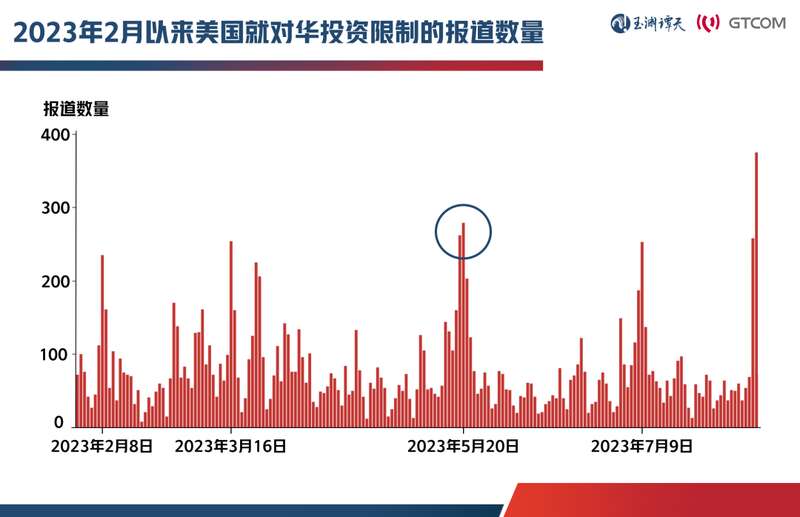 2023年2月以来美国就对华投资限制的报道数量

玉渊谭天 GTCOM

报道数量

400
300
200
100
0

2023年2月8日
2023年3月16日
2023年5月20日
2023年7月9日